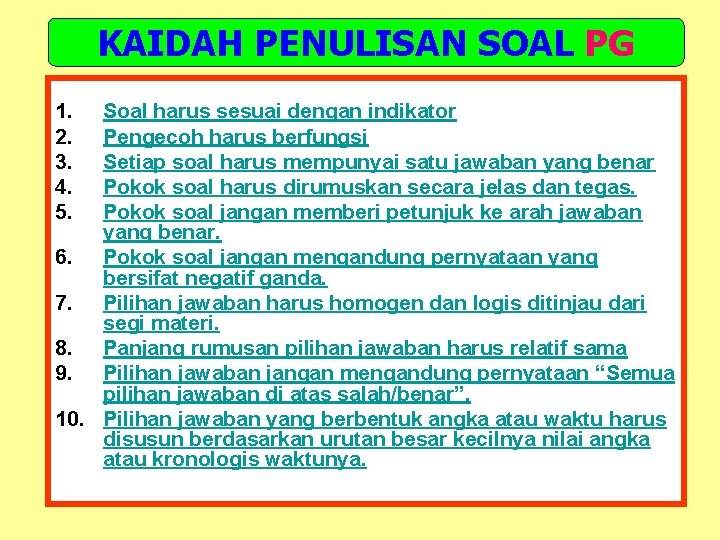 KAIDAH PENULISAN SOAL PG

1. Soal harus sesuai dengan indikator
2. Pengecoh harus berfungsi
3. Setiap soal harus mempunyai satu jawaban yang benar
4. Pokok soal harus dirumuskan secara jelas dan tegas.
5. Pokok soal jangan memberi petunjuk ke arah jawaban yang benar.
6. Pokok soal jangan mengandung pernyataan yang bersifat negatif ganda.
7. Pilihan jawaban harus homogen dan logis ditinjau dari segi materi.
8. Panjang rumusan pilihan jawaban harus relatif sama
9. Pilihan jawaban jangan mengandung pernyataan “Semua pilihan jawaban di atas salah/benar”.
10. Pilihan jawaban yang berbentuk angka atau waktu harus disusun berdasarkan urutan besar kecilnya nilai angka atau kronologis waktunya.